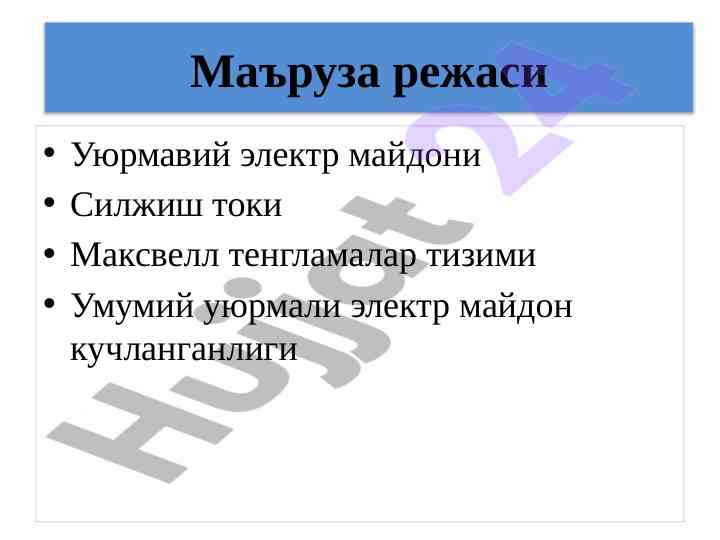 Маъруза режаси

• Уюрмавий электр майдони
• Силжиш токи
• Максвелл тенгламалар тизими
• Умумий уюрмали электр майдон кучланганлиги

Hujjat 24